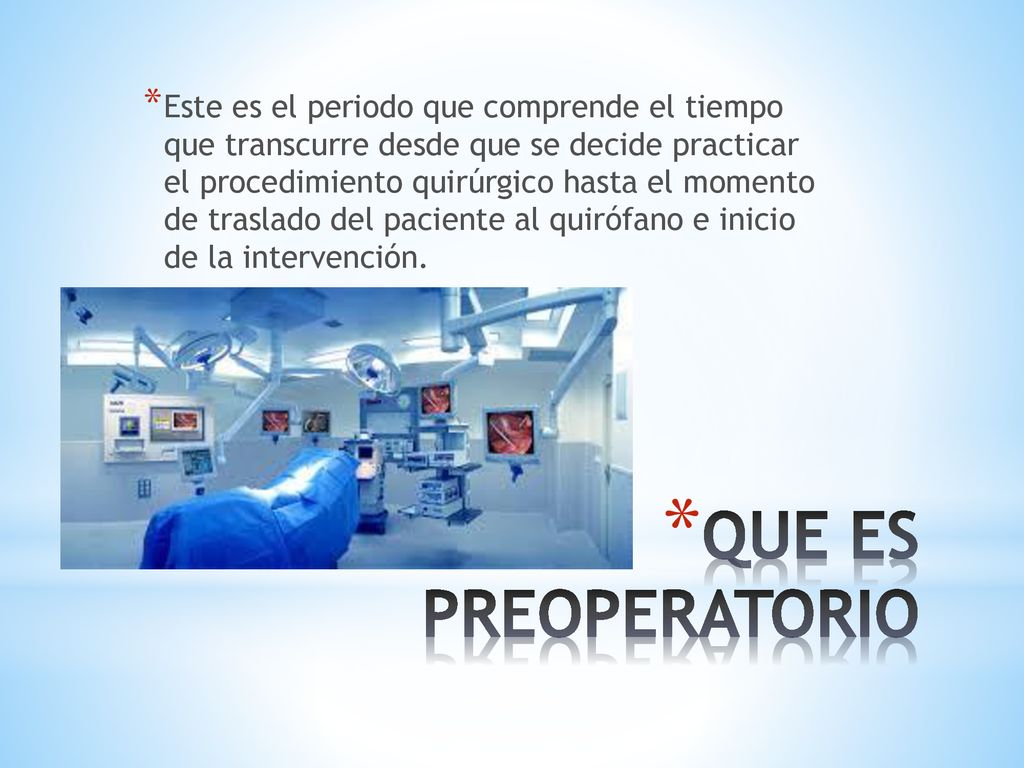 *Este es el periodo que comprende el tiempo que transcurre desde que se decide practicar el procedimiento quirúrgico hasta el momento de traslado del paciente al quirófano e inicio de la intervención.

*QUE ES PREOPERATORIO